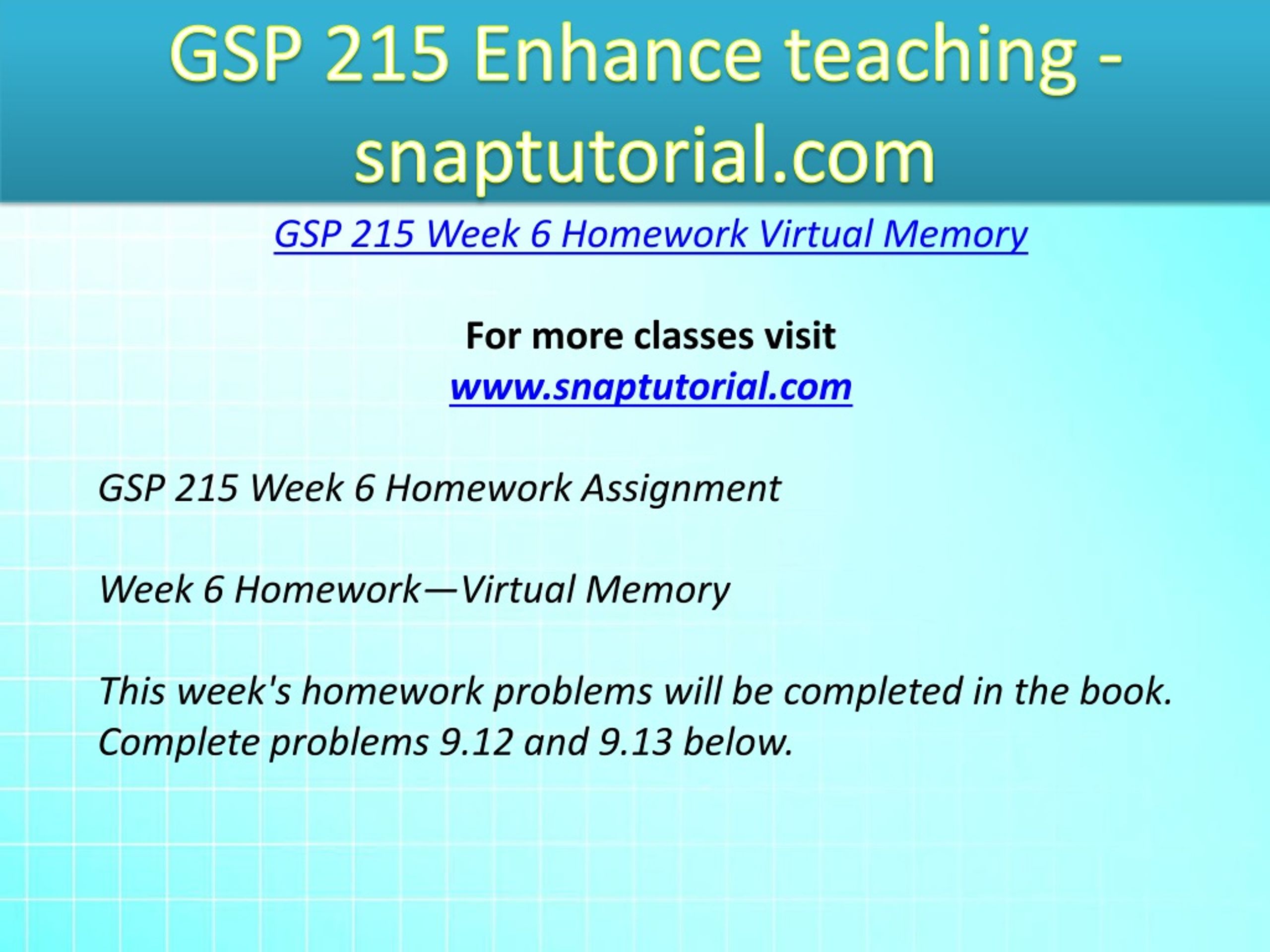 GSP 215 Enhance teaching - snaptutorial.com

GSP 215 Week 6 Homework Virtual Memory

For more classes visit
www.snaptutorial.com

GSP 215 Week 6 Homework Assignment

Week 6 Homework—Virtual Memory

This week's homework problems will be completed in the book. Complete problems 9.12 and 9.13 below.